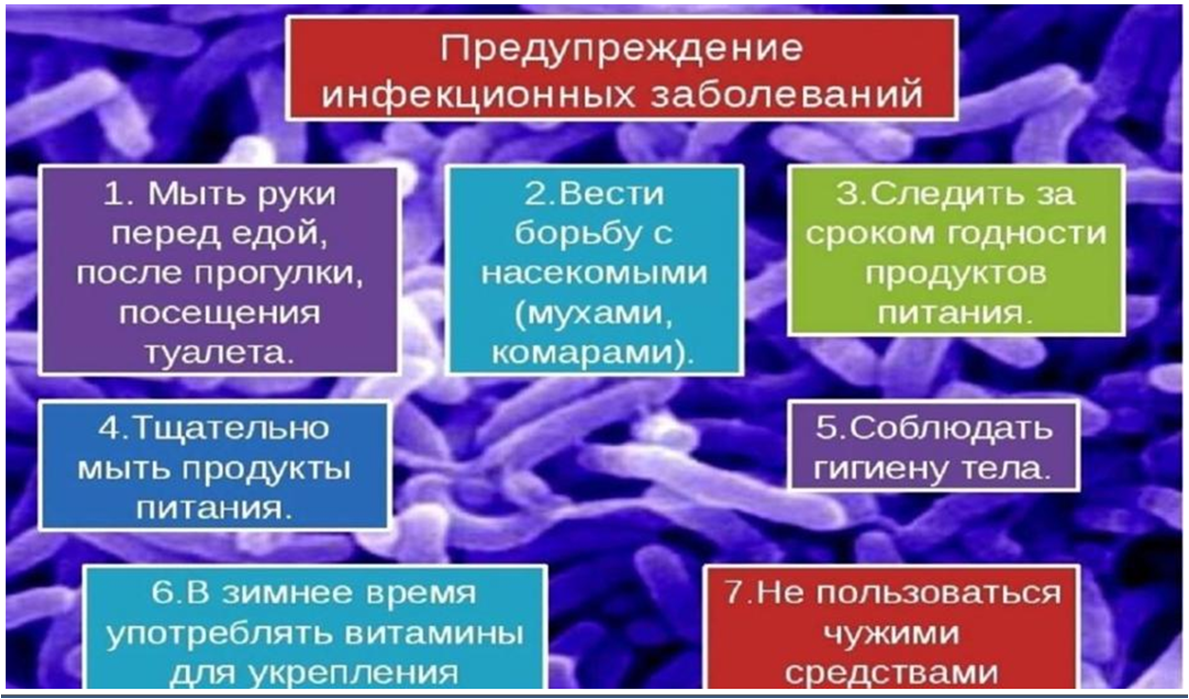 Предупреждение инфекционных заболеваний

1. Мыть руки перед едой, после прогулки, посещения туалета.

2.Вести борьбу с насекомыми (мухами, комарами).

3.Следить за сроком годности продуктов питания.

4.Тщательно мыть продукты питания.

5.Соблюдать гигиену тела.

6.В зимнее время употреблять витамины для укрепления

7.Не пользоваться чужими средствами